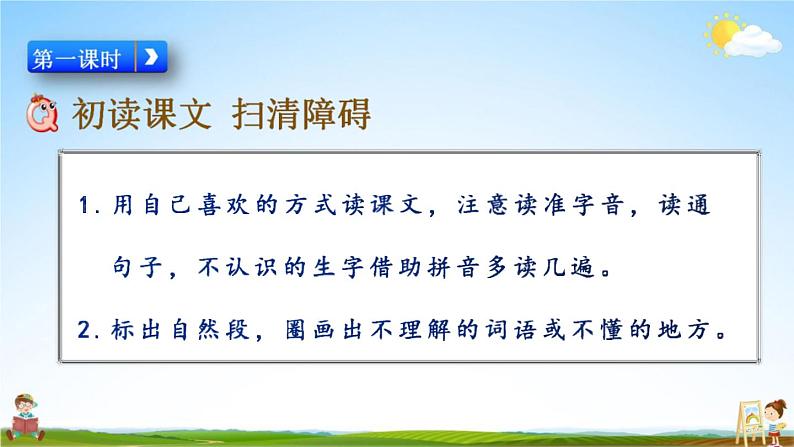 第一课时

初读课文 扫清障碍

1. 用自己喜欢的方式读课文，注意读准字音，读通句子，不认识的生字借助拼音多读几遍。

2. 标出自然段，圈画出不理解的词语或不懂的地方。